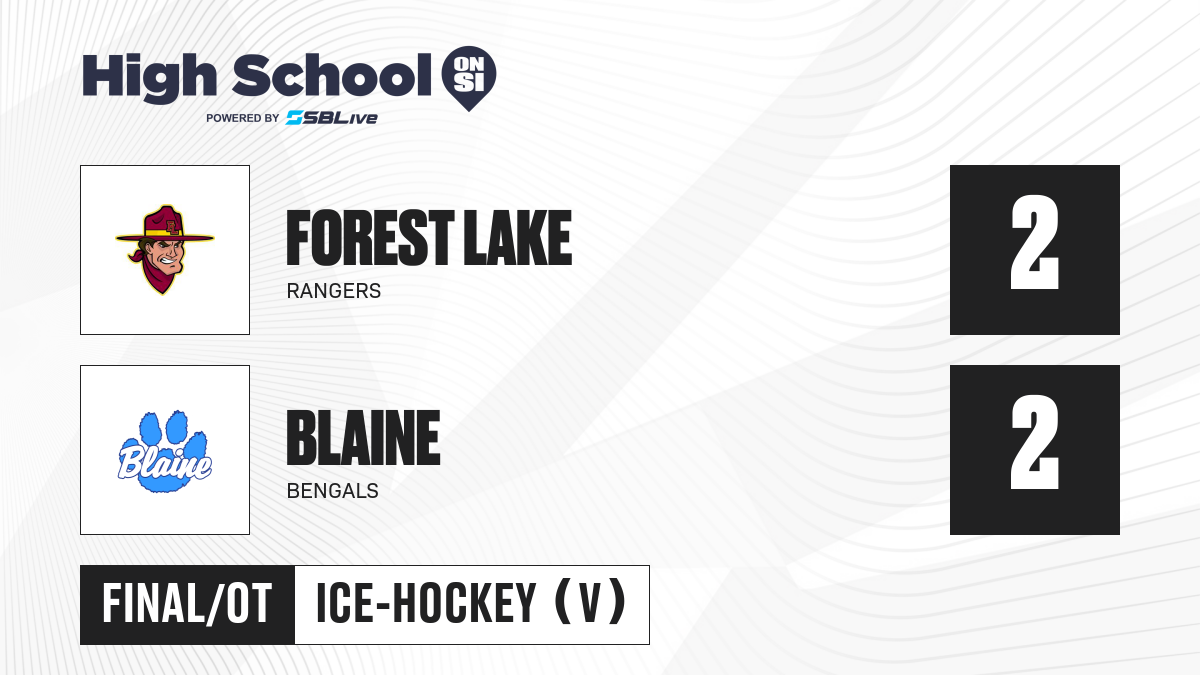 High School ON SI
POWERED BY SBLive

FOREST LAKE
RANGERS
2

Blaine
BLAINE
BENGALS
2

FINAL/OT
ICE-HOCKEY (V)